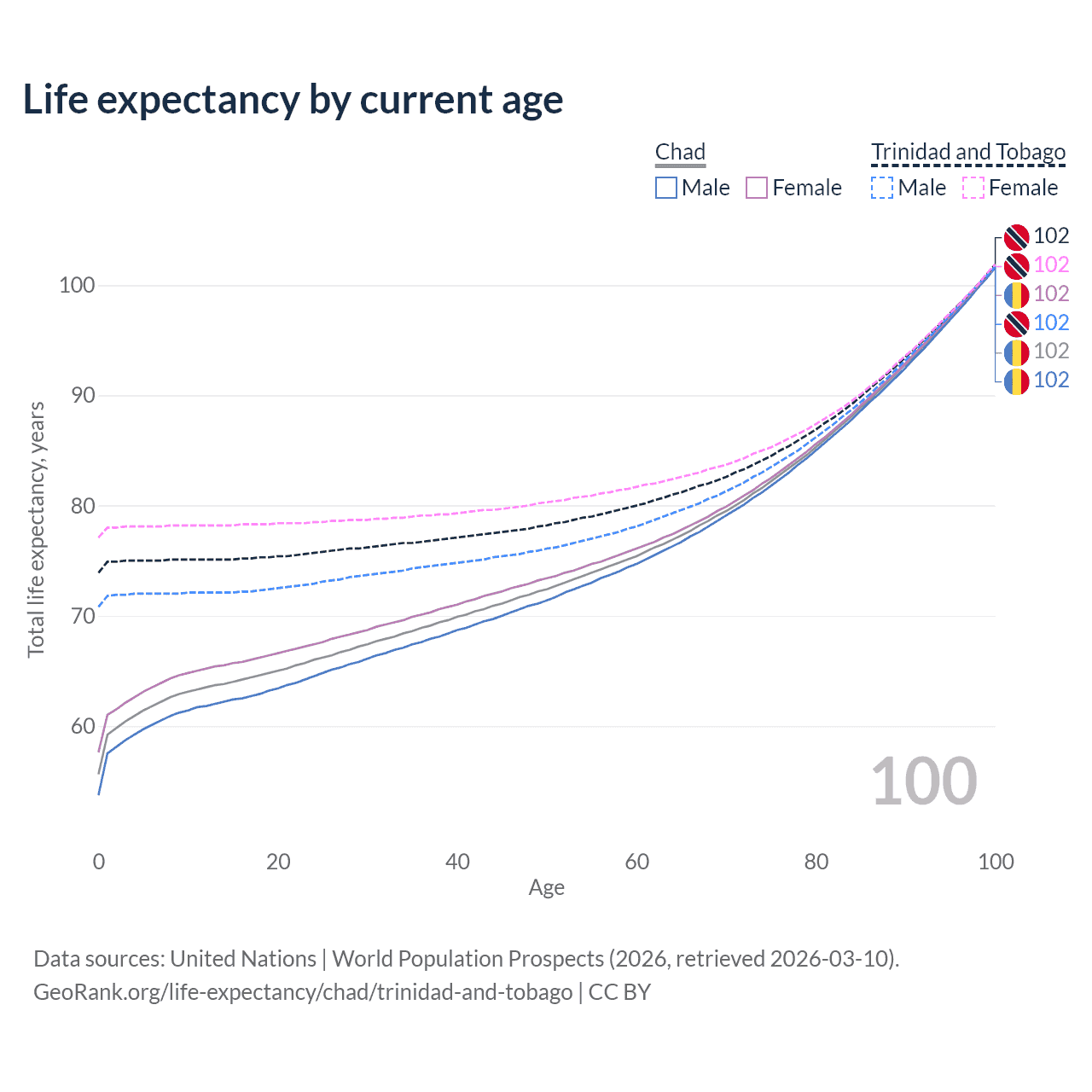 Life expectancy by current age

Chad
Male Female

Trinidad and Tobago
Male Female

102
102
102
102
102
102

100
90
80
70
60

Total life expectancy, years

100

0 20 40 60 80 100
Age

Data sources: United Nations | World Population Prospects (2026, retrieved 2026-03-10).
GeoRank.org/life-expectancy/chad/trinidad-and-tobago | CC BY